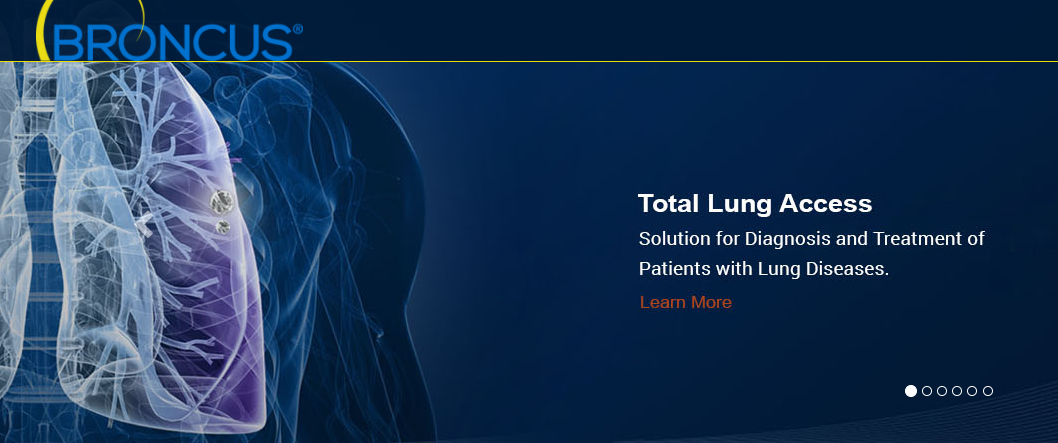 BRONCUS®

Total Lung Access

Solution for Diagnosis and Treatment of Patients with Lung Diseases.

Learn More